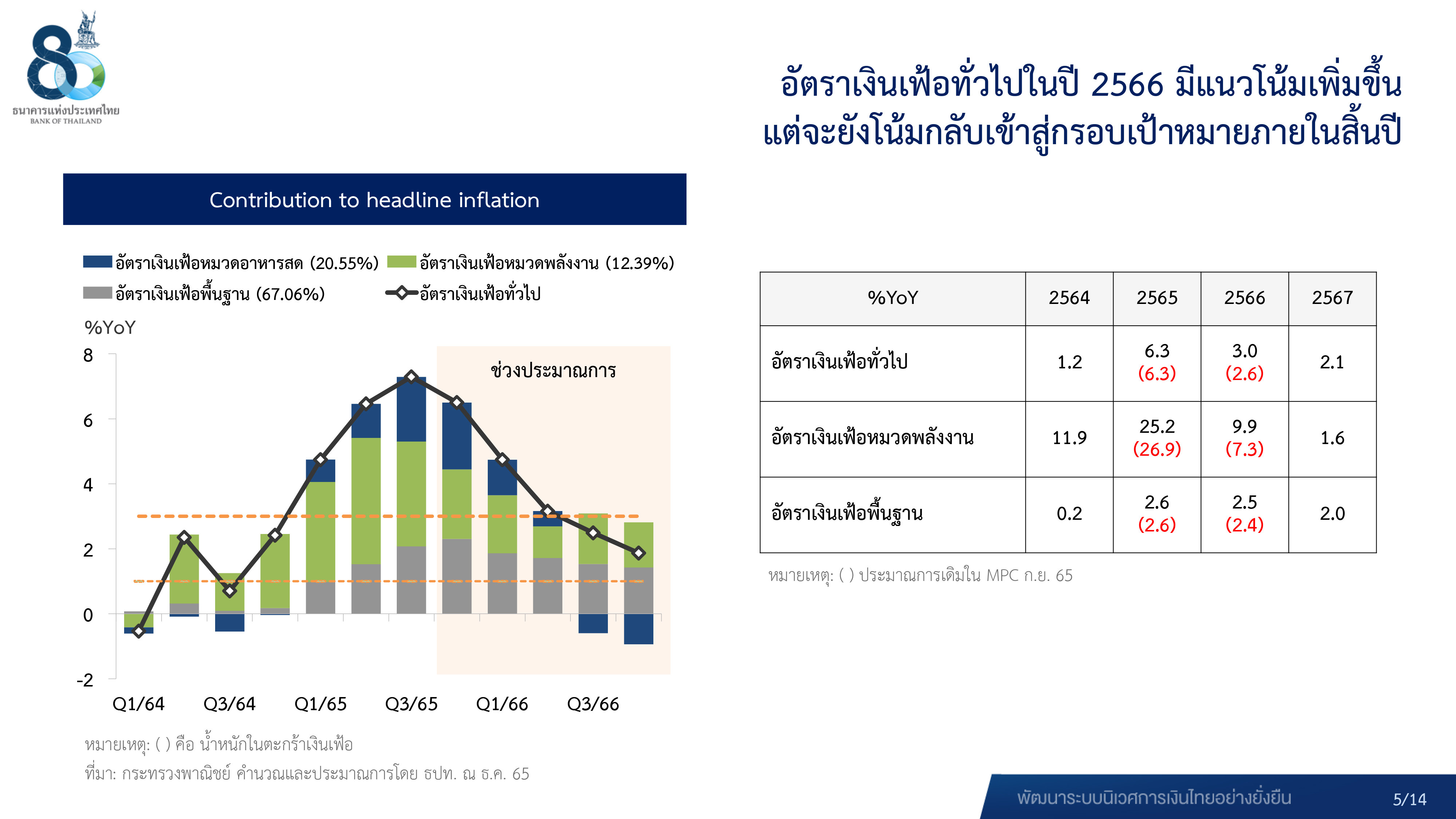 80
ธนาคารแห่งประเทศไทย
BANK OF THAILAND

อัตราเงินเฟ้อทั่วไปในปี 2566 มีแนวโน้มเพิ่มขึ้น แต่จะยังโน้มกลับเข้าสู่กรอบเป้าหมายภายในสิ้นปี

Contribution to headline inflation

อัตราเงินเฟ้อหมวดอาหารสด (20.55%) อัตราเงินเฟ้อหมวดพลังงาน (12.39%)
อัตราเงินเฟ้อพื้นฐาน (67.06%) อัตราเงินเฟ้อทั่วไป

%YoY
8
6
4
2
0
-2

ช่วงประมาณการ

Q1/64 Q3/64 Q1/65 Q3/65 Q1/66 Q3/66

หมายเหตุ: ( ) คือ น้ำหนักในตะกร้าเงินเฟ้อ
ที่มา: กระทรวงพาณิชย์ คำนวณและประมาณการโดย ธปท. ณ ธ.ค. 65

| %YoY | 2564 | 2565 | 2566 | 2567 |
|---|---|---|---|---|
| อัตราเงินเฟ้อทั่วไป | 1.2 | 6.3 (6.3) | 3.0 (2.6) | 2.1 |
| อัตราเงินเฟ้อหมวดพลังงาน | 11.9 | 25.2 (26.9) | 9.9 (7.3) | 1.6 |
| อัตราเงินเฟ้อพื้นฐาน | 0.2 | 2.6 (2.6) | 2.5 (2.4) | 2.0 |

หมายเหตุ: ( ) ประมาณการเดิมใน MPC ก.ย. 65

พัฒนาระบบนิเวศการเงินไทยอย่างยั่งยืน
5/14